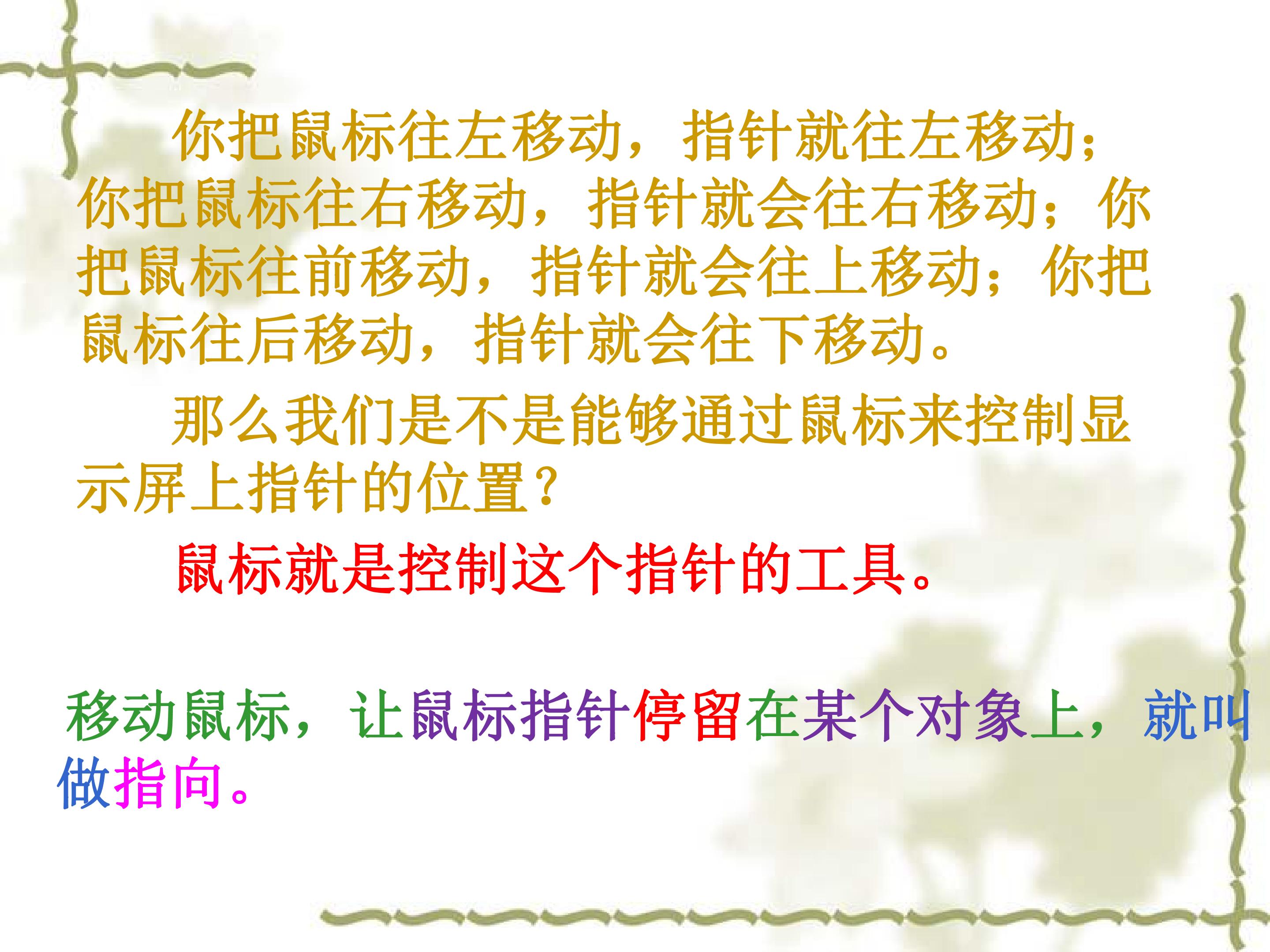 你把鼠标往左移动，指针就往左移动；你把鼠标往右移动，指针就会往右移动；你把鼠标往前移动，指针就会往上移动；你把鼠标往后移动，指针就会往下移动。

那么我们是不是能够通过鼠标来控制显示屏上指针的位置？

鼠标就是控制这个指针的工具。

移动鼠标，让鼠标指针停留在某个对象上，就叫做指向。